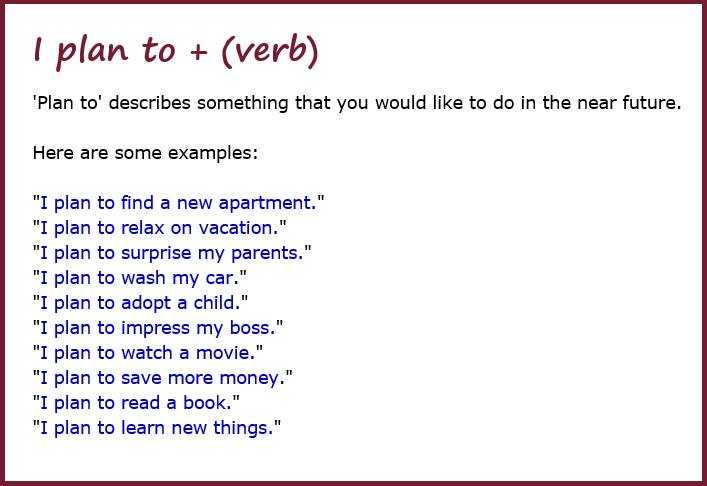 I plan to + (verb)

'Plan to' describes something that you would like to do in the near future.

Here are some examples:

"I plan to find a new apartment."
"I plan to relax on vacation."
"I plan to surprise my parents."
"I plan to wash my car."
"I plan to adopt a child."
"I plan to impress my boss."
"I plan to watch a movie."
"I plan to save more money."
"I plan to read a book."
"I plan to learn new things."